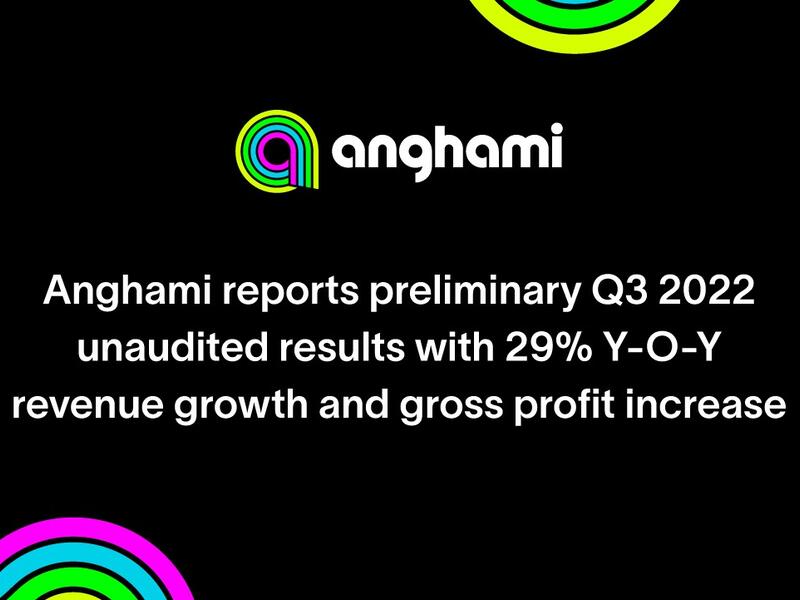 anghami

Anghami reports preliminary Q3 2022 unaudited results with 29% Y-O-Y revenue growth and gross profit increase